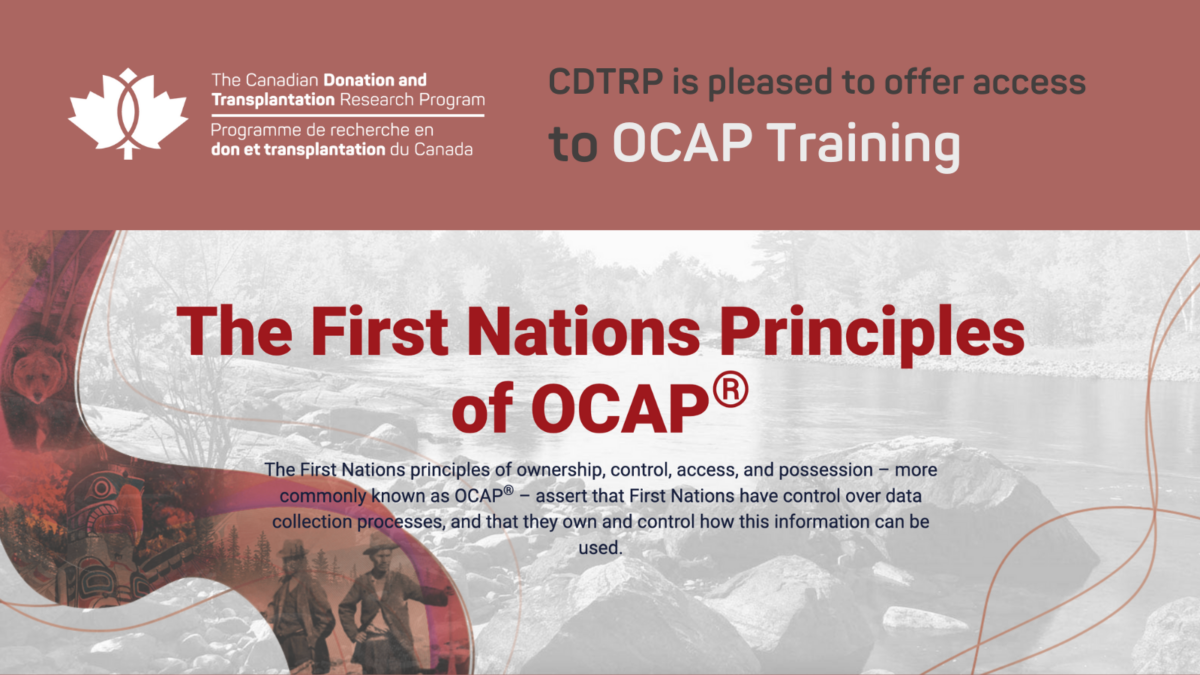 The Canadian Donation and Transplantation Research Program
Programme de recherche en don et transplantation du Canada

CDTRP is pleased to offer access to OCAP Training

The First Nations Principles of OCAP®

The First Nations principles of ownership, control, access, and possession – more commonly known as OCAP® – assert that First Nations have control over data collection processes, and that they own and control how this information can be used.